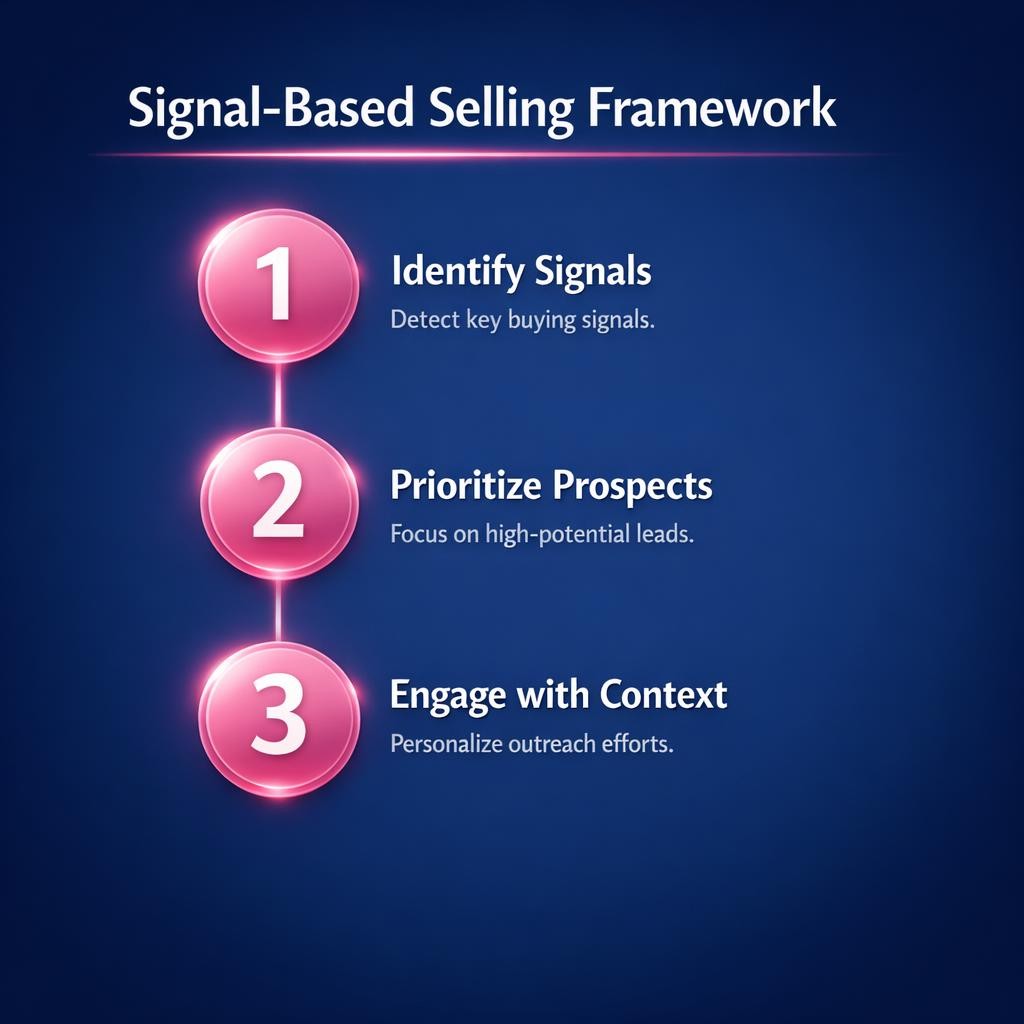 Signal-Based Selling Framework

1

Identify Signals

Detect key buying signals.

2

Prioritize Prospects

Focus on high-potential leads.

3

Engage with Context

Personalize outreach efforts.